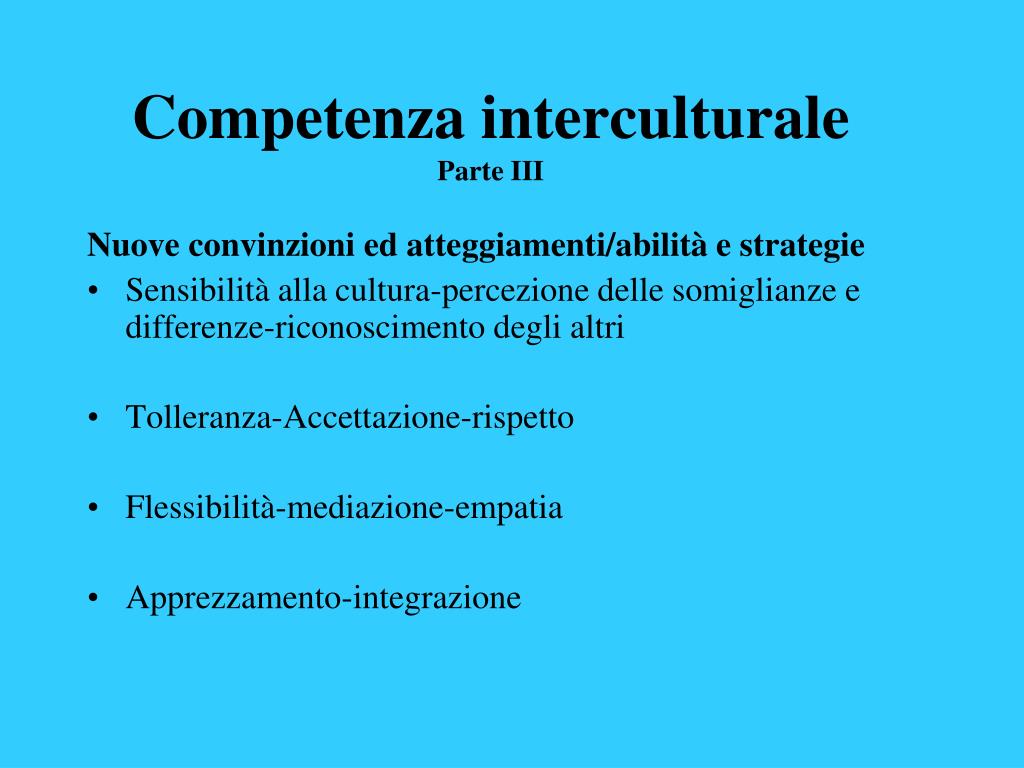 Competenza interculturale
Parte III

Nuove convinzioni ed atteggiamenti/abilità e strategie

• Sensibilità alla cultura-percezione delle somiglianze e differenze-riconoscimento degli altri

• Tolleranza-Accettazione-rispetto

• Flessibilità-mediazione-empatia

• Apprezzamento-integrazione